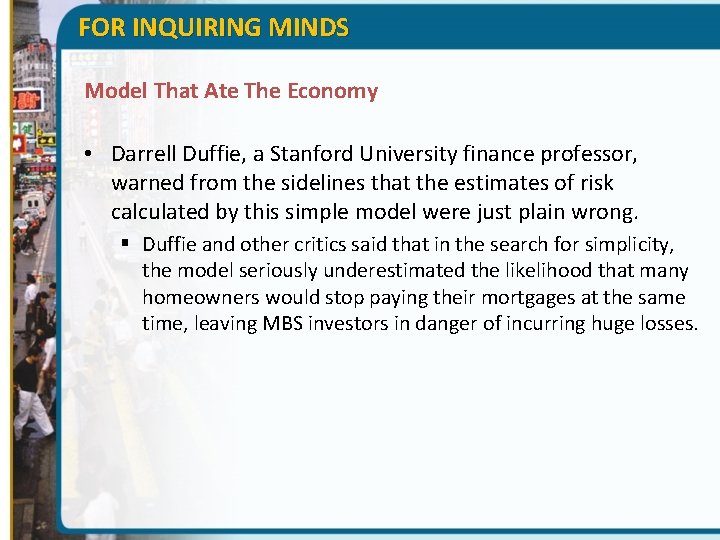 FOR INQUIRING MINDS

Model That Ate The Economy

• Darrell Duffie, a Stanford University finance professor, warned from the sidelines that the estimates of risk calculated by this simple model were just plain wrong.

▪ Duffie and other critics said that in the search for simplicity, the model seriously underestimated the likelihood that many homeowners would stop paying their mortgages at the same time, leaving MBS investors in danger of incurring huge losses.